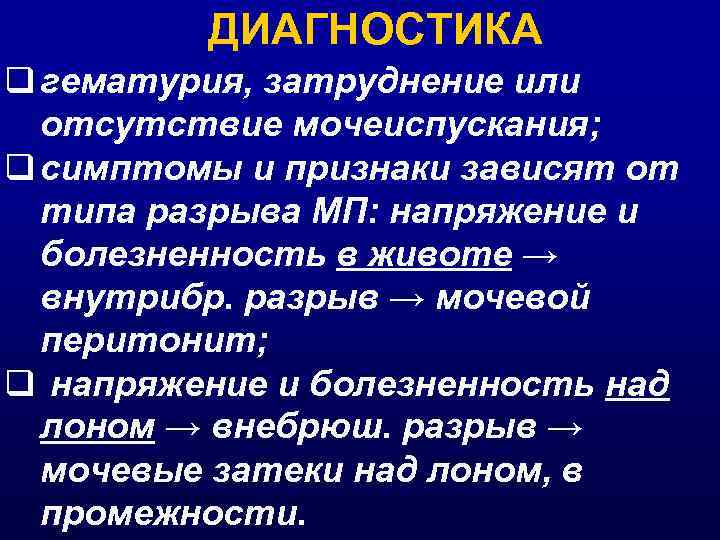 ДИАГНОСТИКА

❑ гематурия, затруднение или отсутствие мочеиспускания;

❑ симптомы и признаки зависят от типа разрыва МП: напряжение и болезненность в животе → внутрибр. разрыв → мочевой перитонит;

❑ напряжение и болезненность над лоном → внебрюш. разрыв → мочевые затеки над лоном, в промежности.